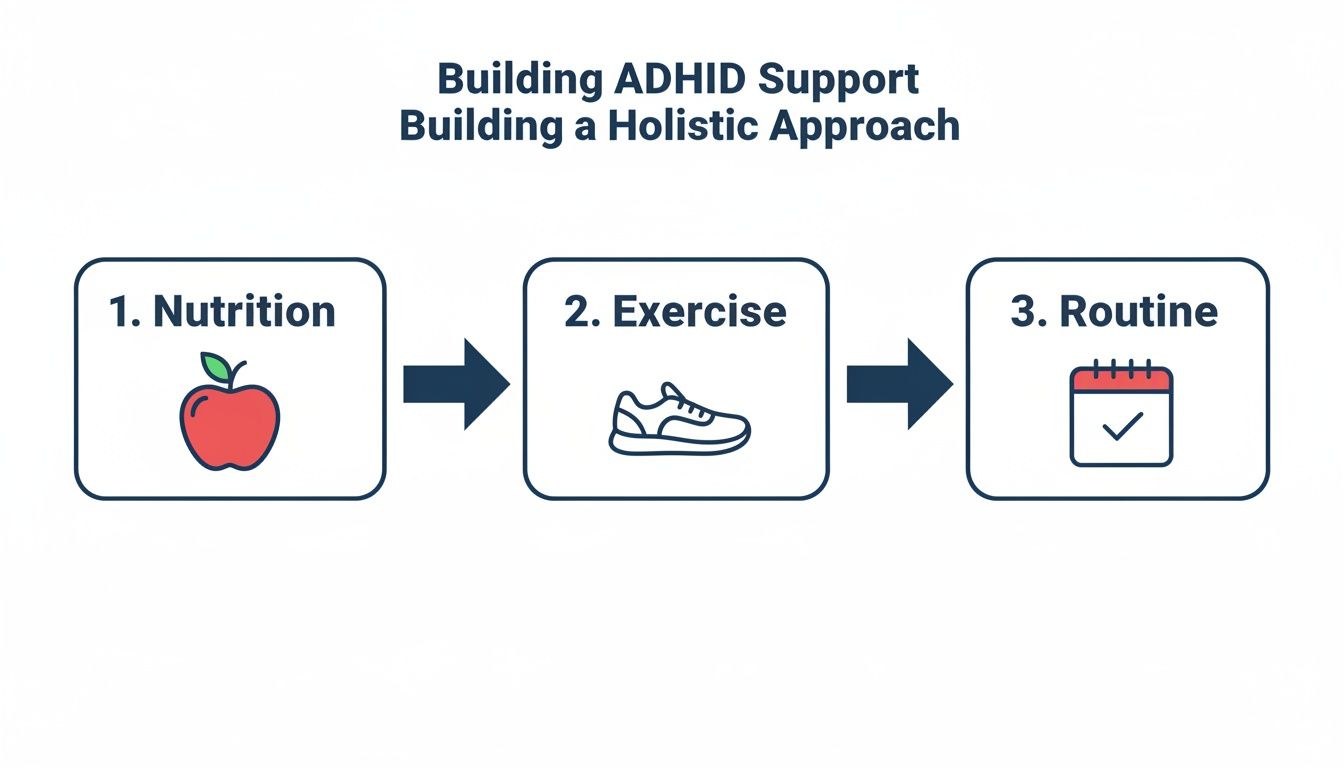 Building ADHID Support
Building a Holistic Approach

1. Nutrition

2. Exercise

3. Routine